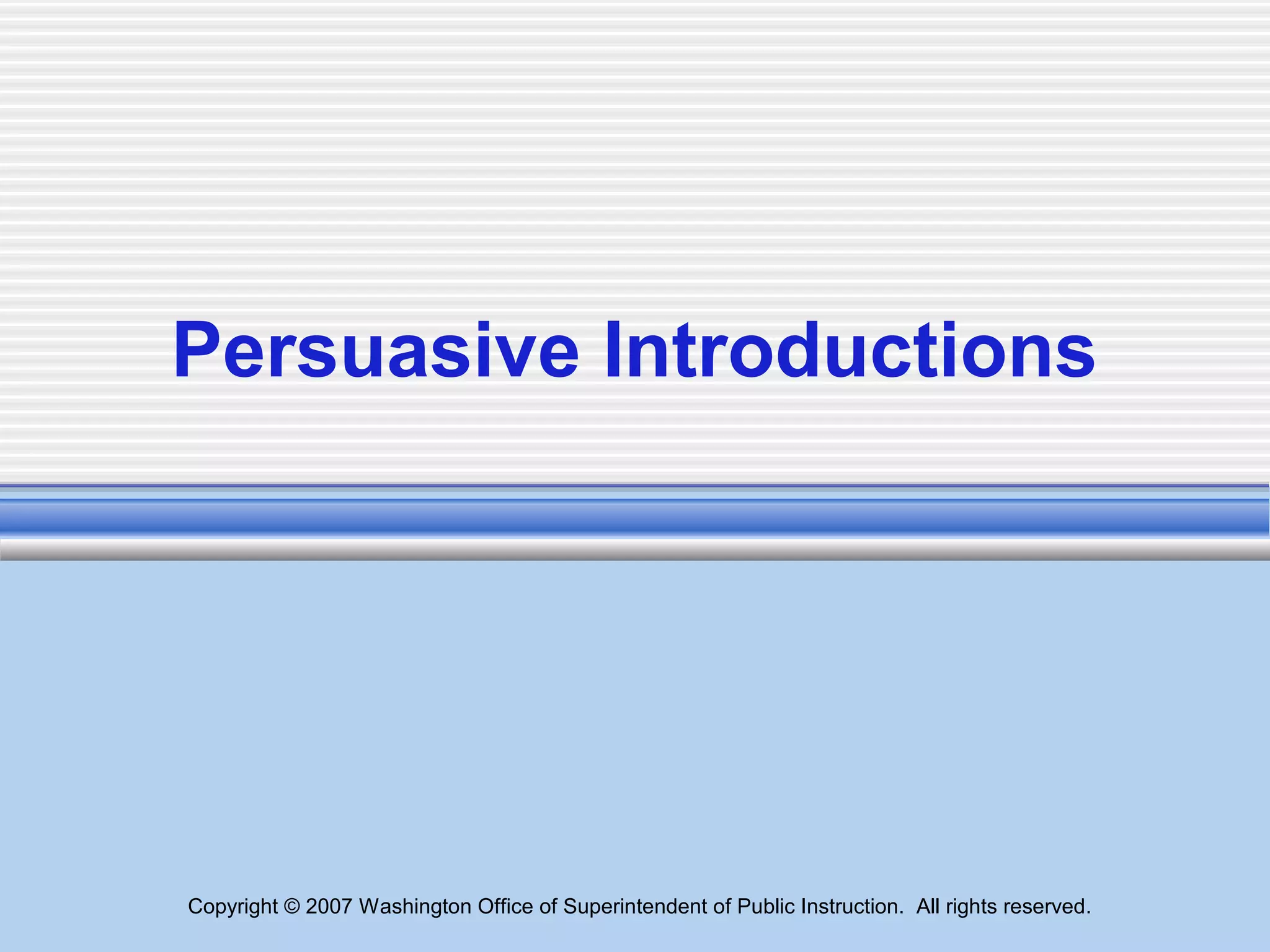 Persuasive Introductions

Copyright © 2007 Washington Office of Superintendent of Public Instruction. All rights reserved.